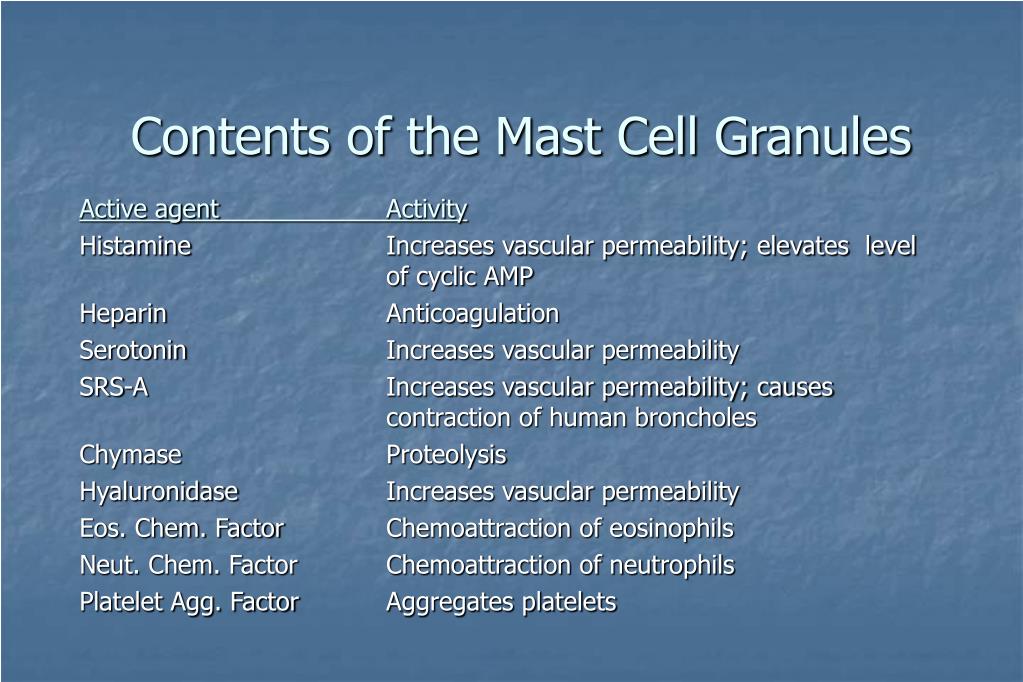 Contents of the Mast Cell Granules

| Active agent | Activity |
|---|---|
| Histamine | Increases vascular permeability; elevates level of cyclic AMP |
| Heparin | Anticoagulation |
| Serotonin | Increases vascular permeability |
| SRS-A | Increases vascular permeability; causes contraction of human broncholes |
| Chymase | Proteolysis |
| Hyaluronidase | Increases vasuclar permeability |
| Eos. Chem. Factor | Chemoattraction of eosinophils |
| Neut. Chem. Factor | Chemoattraction of neutrophils |
| Platelet Agg. Factor | Aggregates platelets |